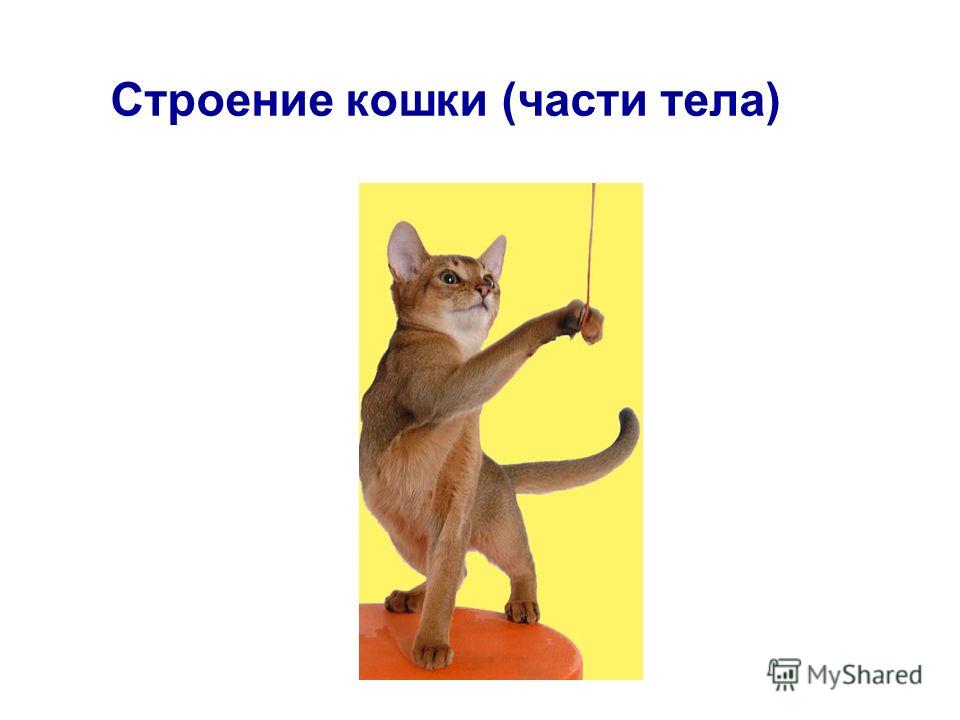 Строение кошки (части тела)

MyShared